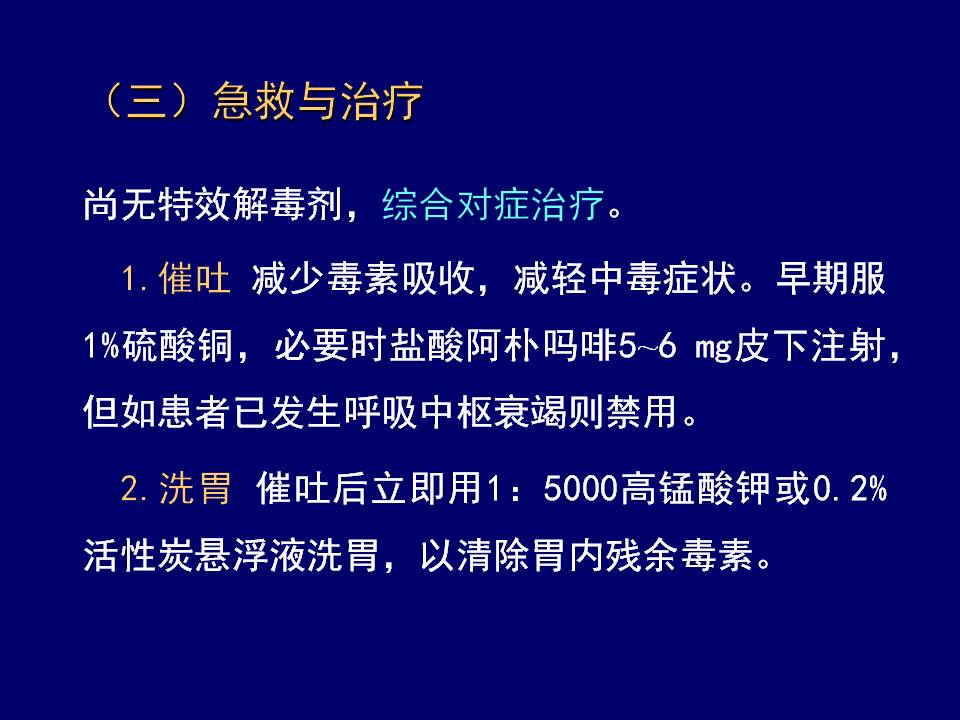 （三）急救与治疗

尚无特效解毒剂，综合对症治疗。

1.催吐 减少毒素吸收，减轻中毒症状。早期服1%硫酸铜，必要时盐酸阿朴吗啡5~6 mg皮下注射，但如患者已发生呼吸中枢衰竭则禁用。

2.洗胃 催吐后立即用1：5000高锰酸钾或0.2%活性炭悬浮液洗胃，以清除胃内残余毒素。